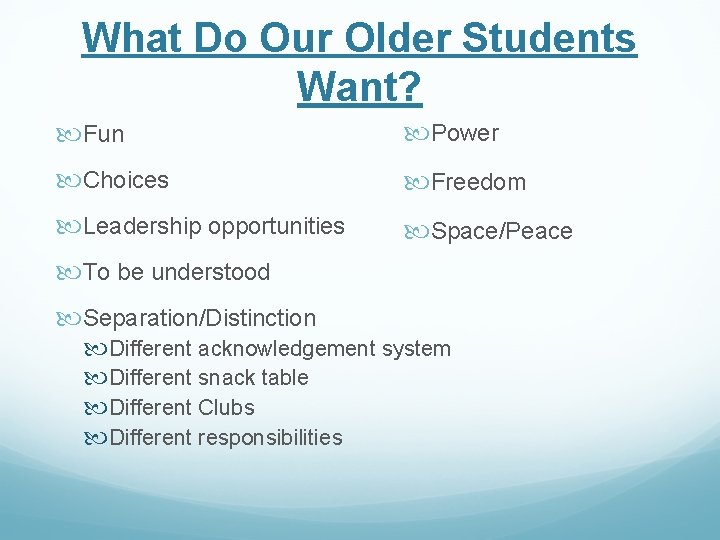 What Do Our Older Students Want?

Fun

Choices

Leadership opportunities

To be understood

Separation/Distinction

Different acknowledgement system

Different snack table

Different Clubs

Different responsibilities

Power

Freedom

Space/Peace